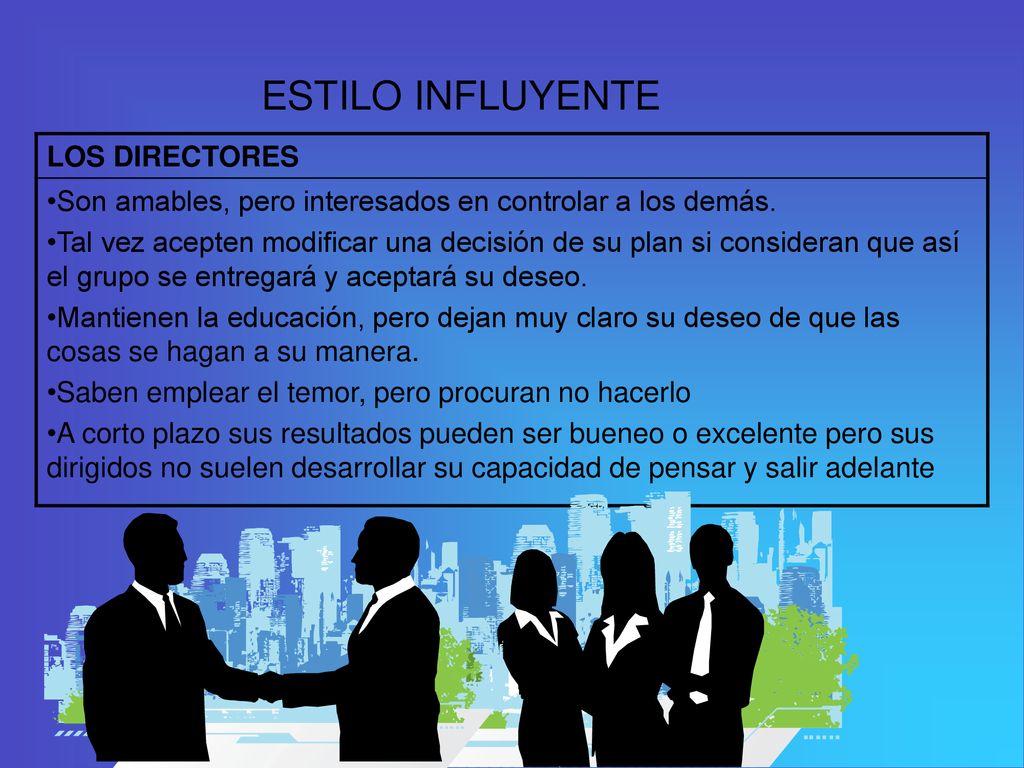 ESTILO INFLUYENTE

| LOS DIRECTORES |
|---|
| •Son amables, pero interesados en controlar a los demás. •Tal vez acepten modificar una decisión de su plan si consideran que así el grupo se entregará y aceptará su deseo. •Mantienen la educación, pero dejan muy claro su deseo de que las cosas se hagan a su manera. •Saben emplear el temor, pero procuran no hacerlo •A corto plazo sus resultados pueden ser bueneo o excelente pero sus dirigidos no suelen desarrollar su capacidad de pensar y salir adelante |